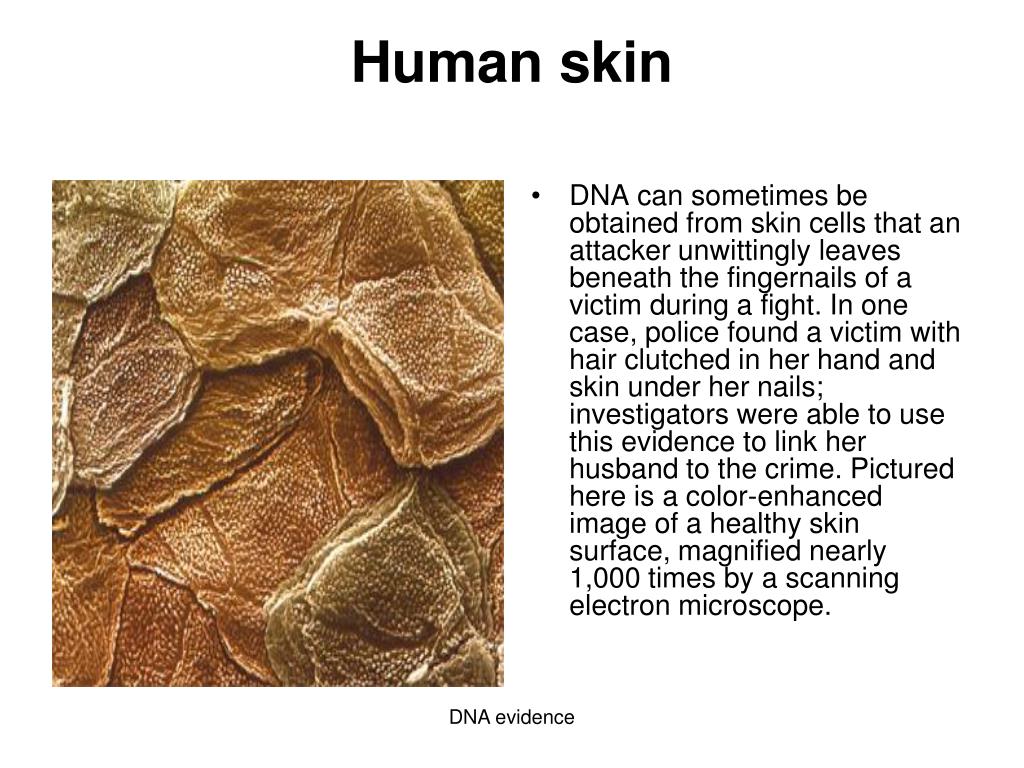 Human skin

• DNA can sometimes be obtained from skin cells that an attacker unwittingly leaves beneath the fingernails of a victim during a fight. In one case, police found a victim with hair clutched in her hand and skin under her nails; investigators were able to use this evidence to link her husband to the crime. Pictured here is a color-enhanced image of a healthy skin surface, magnified nearly 1,000 times by a scanning electron microscope.

DNA evidence